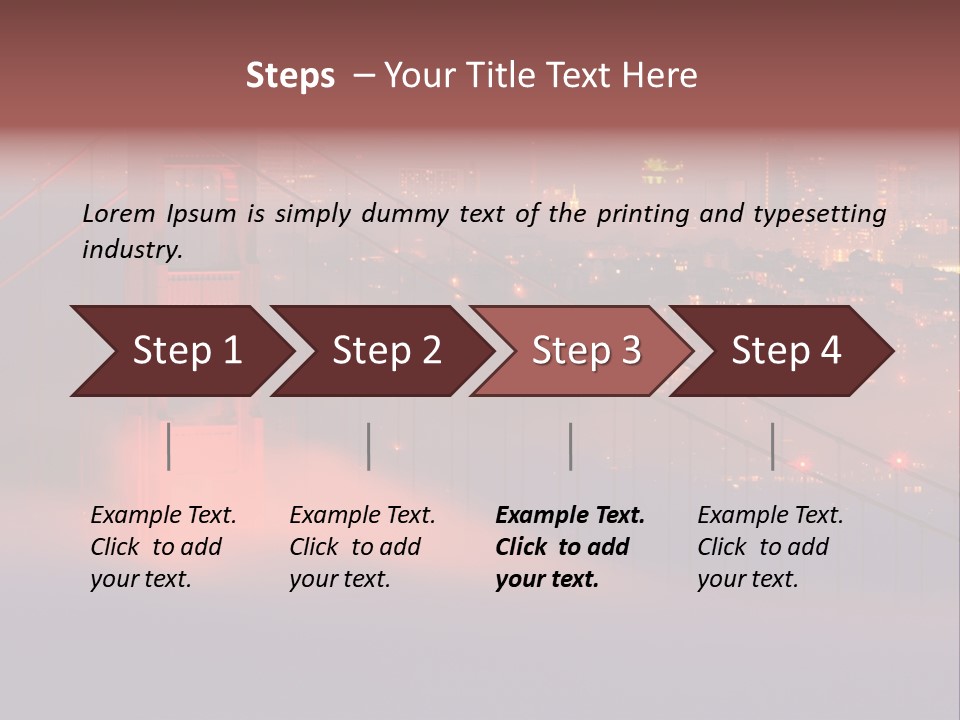 Steps – Your Title Text Here

Lorem Ipsum is simply dummy text of the printing and typesetting industry.

Step 1

Step 2

Step 3

Step 4

Example Text. Click to add your text.

Example Text. Click to add your text.

Example Text. Click to add your text.

Example Text. Click to add your text.